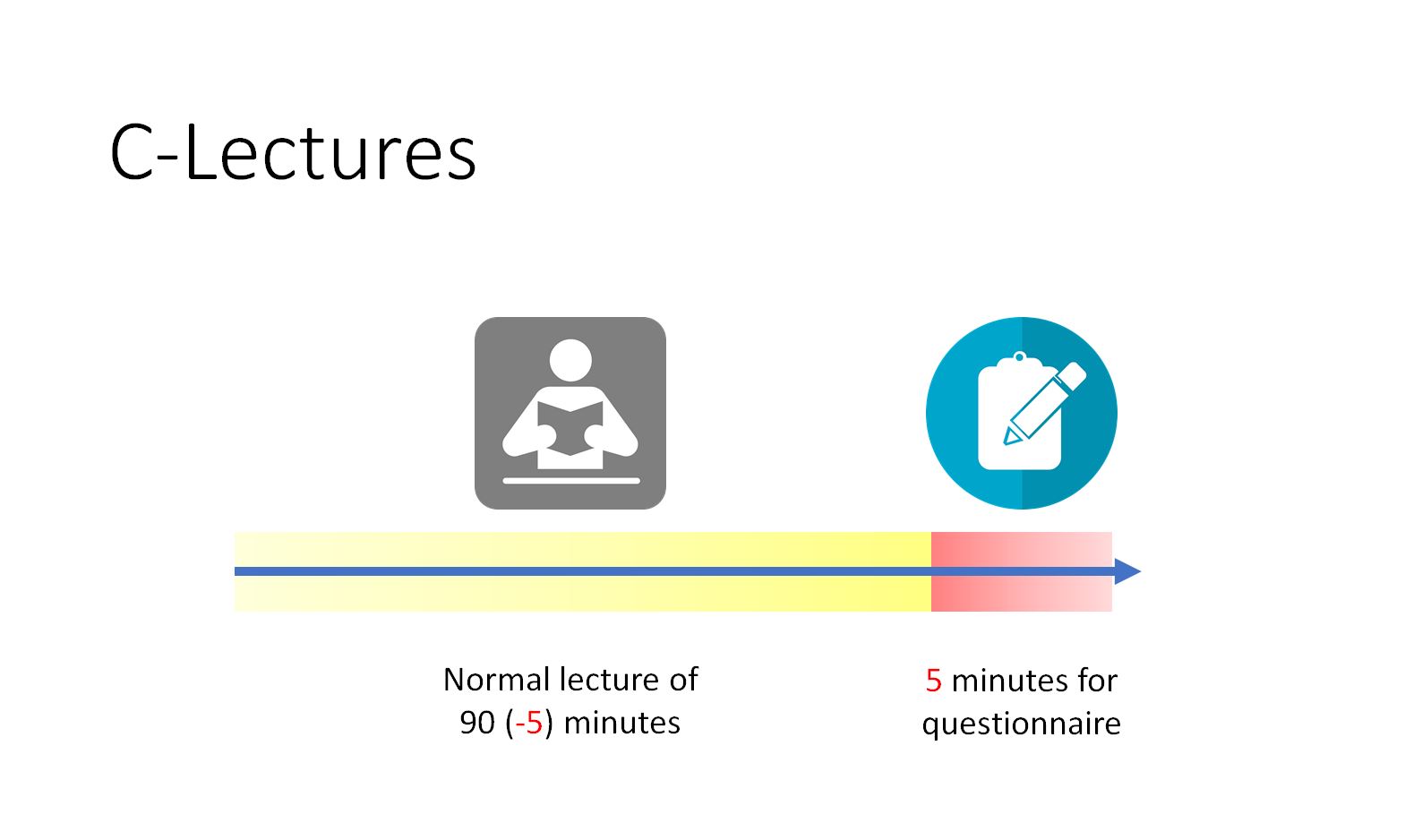 C-Lectures

Normal lecture of 90 (-5) minutes

5 minutes for questionnaire